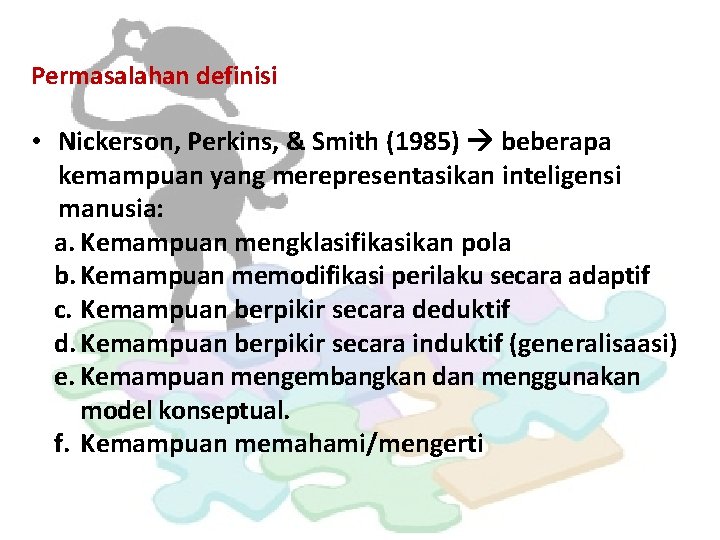 Permasalahan definisi

• Nickerson, Perkins, & Smith (1985) → beberapa kemampuan yang merepresentasikan inteligensi manusia:
a. Kemampuan mengklasifikasikan pola
b. Kemampuan memodifikasi perilaku secara adaptif
c. Kemampuan berpikir secara deduktif
d. Kemampuan berpikir secara induktif (generalisaasi)
e. Kemampuan mengembangkan dan menggunakan model konseptual.
f. Kemampuan memahami/mengerti